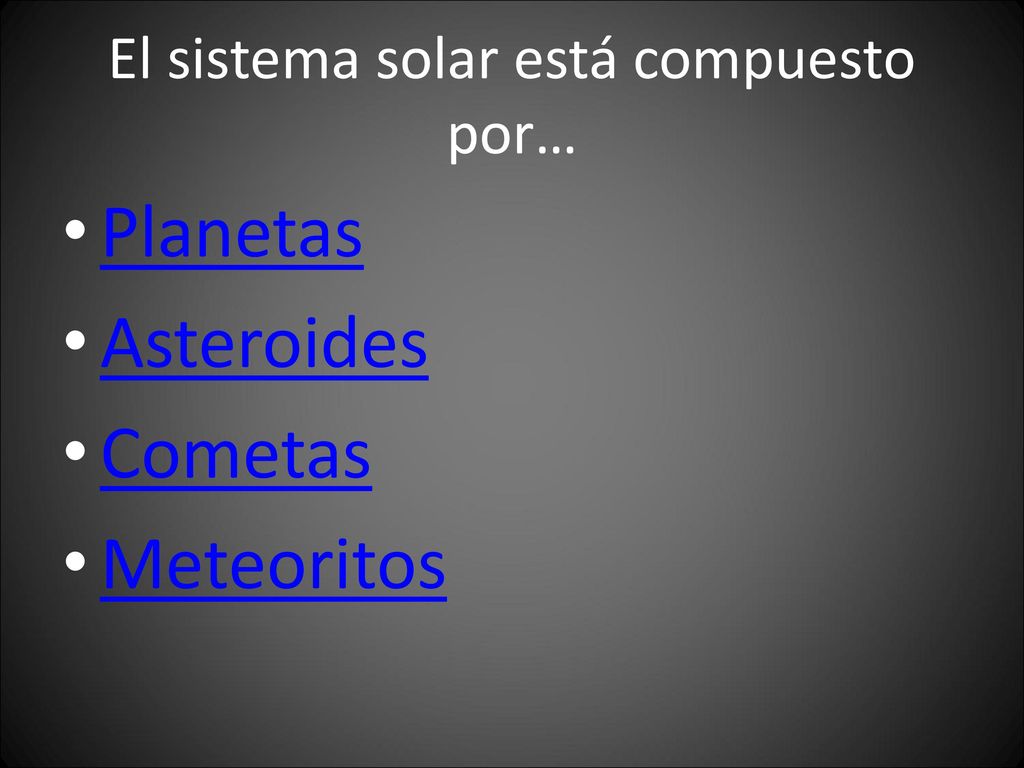 El sistema solar está compuesto por…

• Planetas
• Asteroides
• Cometas
• Meteoritos